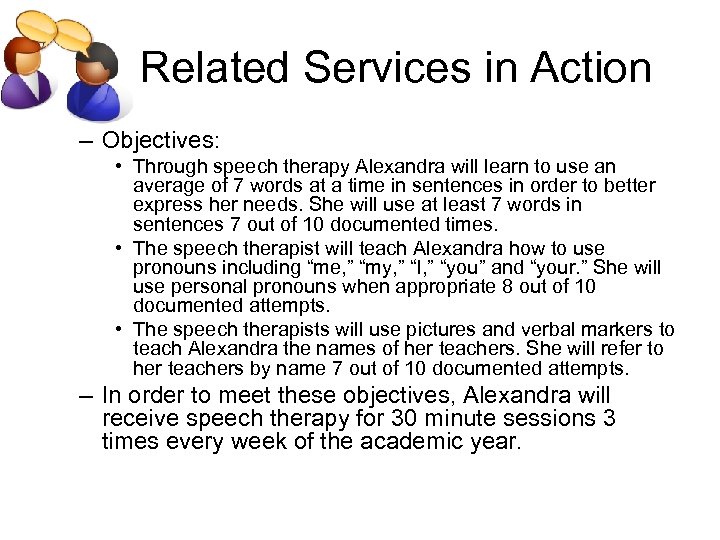 Related Services in Action

– Objectives:

• Through speech therapy Alexandra will learn to use an average of 7 words at a time in sentences in order to better express her needs. She will use at least 7 words in sentences 7 out of 10 documented times.

• The speech therapist will teach Alexandra how to use pronouns including “me,” “my,” “I,” “you” and “your.” She will use personal pronouns when appropriate 8 out of 10 documented attempts.

• The speech therapists will use pictures and verbal markers to teach Alexandra the names of her teachers. She will refer to her teachers by name 7 out of 10 documented attempts.

– In order to meet these objectives, Alexandra will receive speech therapy for 30 minute sessions 3 times every week of the academic year.